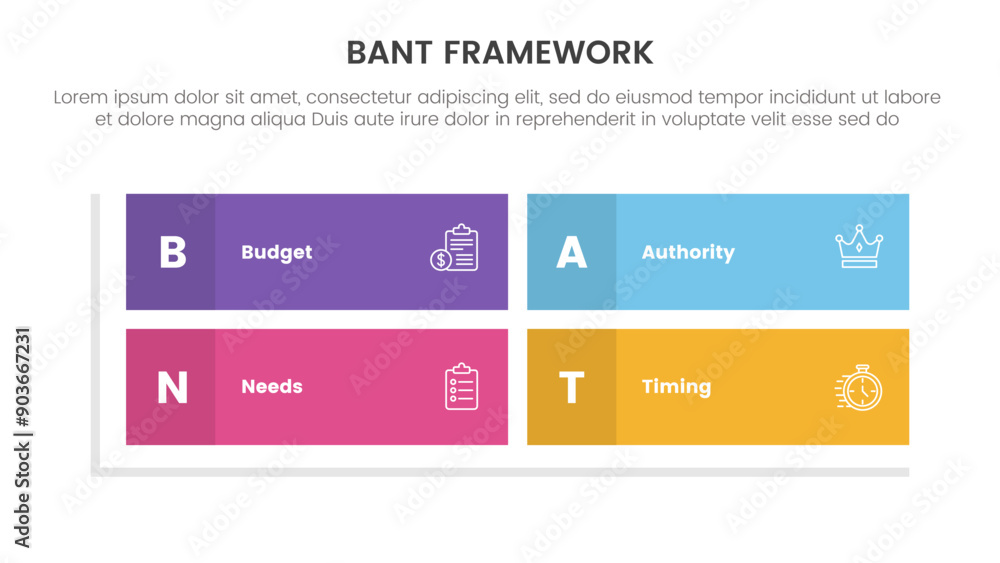 BANT FRAMEWORK

Lorem ipsum dolor sit amet, consectetur adipiscing elit, sed do eiusmod tempor incididunt ut labore et dolore magna aliqua Duis aute irure dolor in reprehenderit in voluptate velit esse sed do

B Budget

A Authority

N Needs

T Timing

Adobe Stock | #903667231